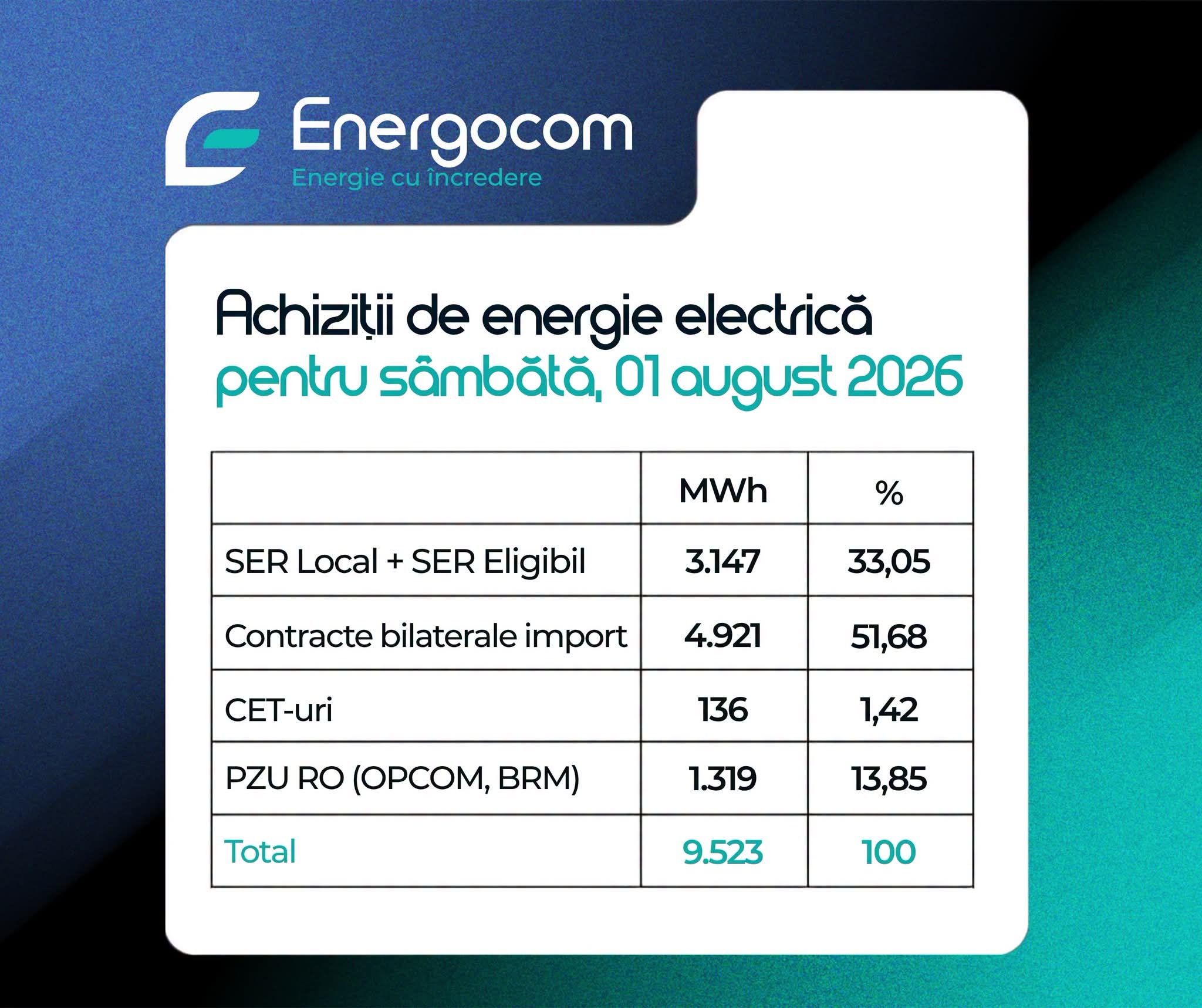 Energocom
Energie cu încredere

Achiziții de energie electrică
pentru sâmbătă, 01 august 2026

| | MWh | % |
|---|---|---|
| SER Local + SER Eligibil | 3.147 | 33,05 |
| Contracte bilaterale import | 4.921 | 51,68 |
| CET-uri | 136 | 1,42 |
| PZU RO (OPCOM, BRM) | 1.319 | 13,85 |
| Total | 9.523 | 100 |